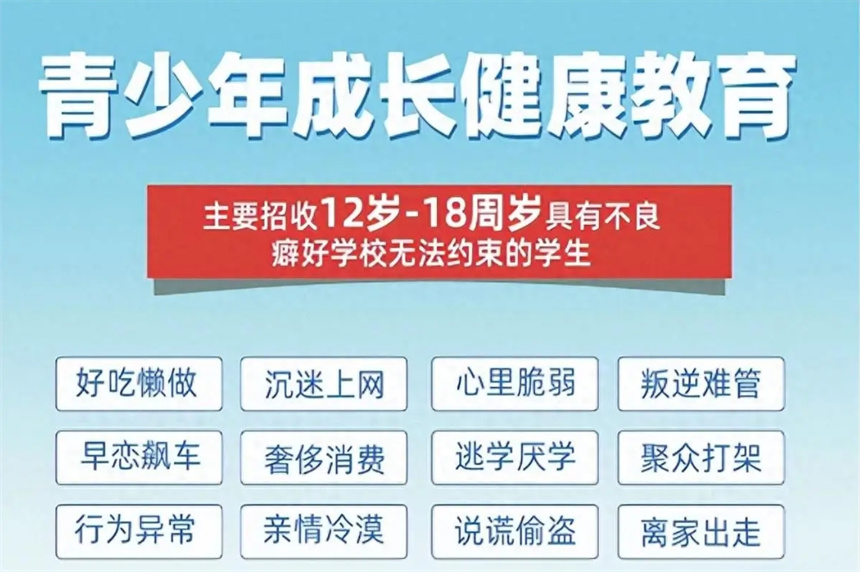 青少年成长健康教育

主要招收12岁-18周岁具有不良癖好学校无法约束的学生

好吃懒做
沉迷上网
心里脆弱
叛逆难管
早恋飙车
奢侈消费
逃学厌学
聚众打架
行为异常
亲情冷漠
说谎偷盗
离家出走